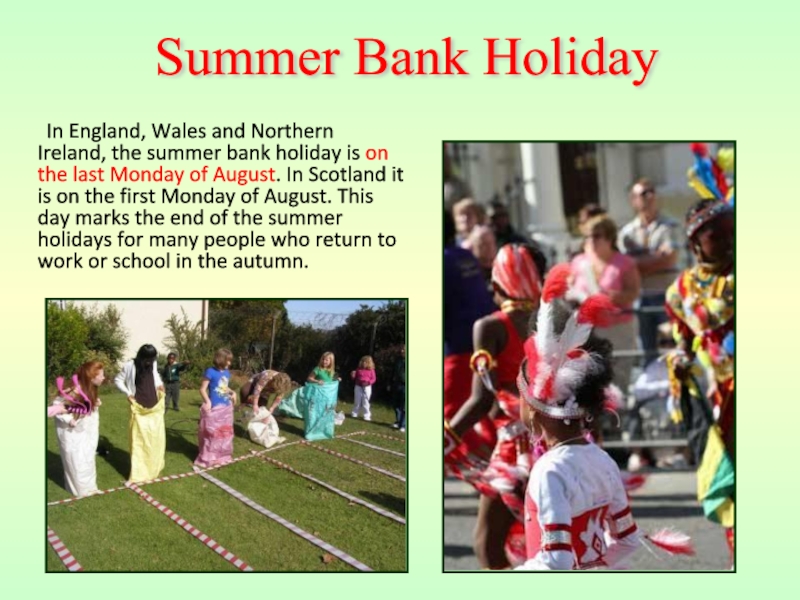 Summer Bank Holiday

In England, Wales and Northern Ireland, the summer bank holiday is on the last Monday of August. In Scotland it is on the first Monday of August. This day marks the end of the summer holidays for many people who return to work or school in the autumn.